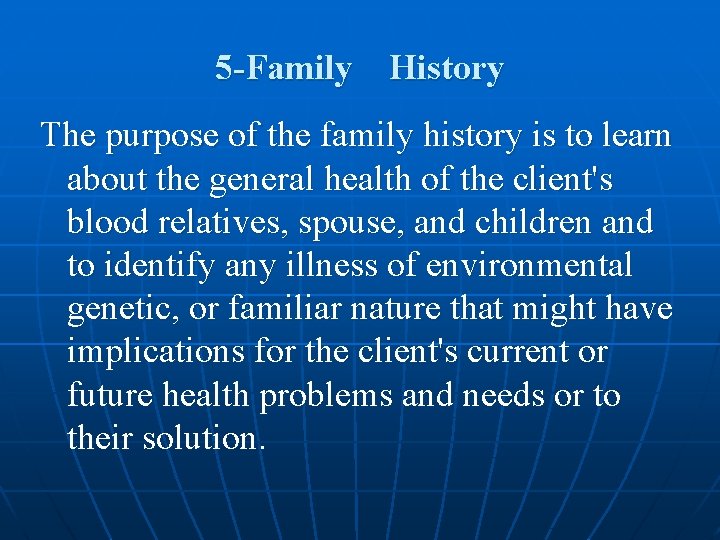 5-Family History

The purpose of the family history is to learn about the general health of the client's blood relatives, spouse, and children and to identify any illness of environmental genetic, or familiar nature that might have implications for the client's current or future health problems and needs or to their solution.